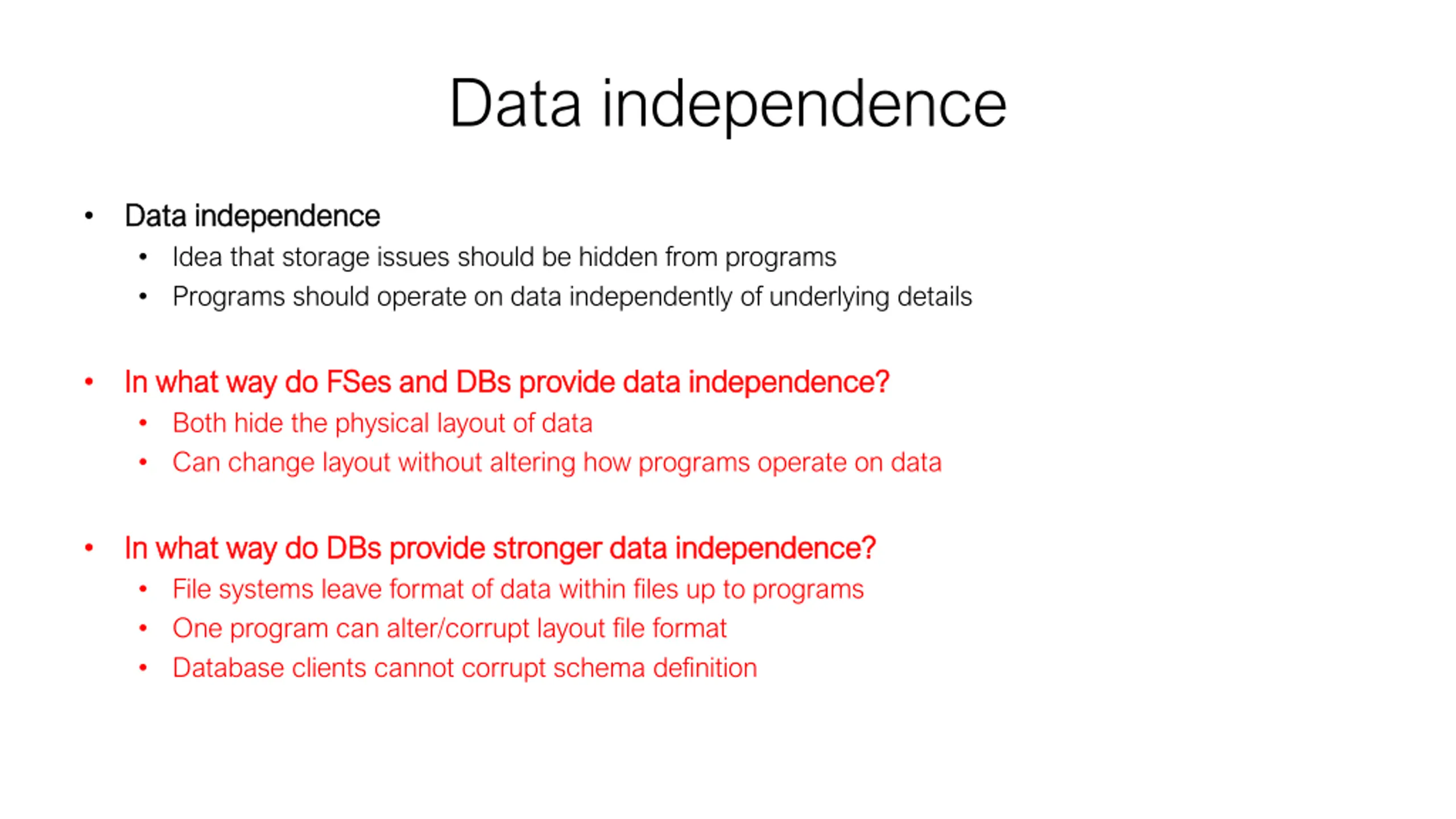 Data independence

• Data independence
  • Idea that storage issues should be hidden from programs
  • Programs should operate on data independently of underlying details

• In what way do FSes and DBs provide data independence?
  • Both hide the physical layout of data
  • Can change layout without altering how programs operate on data

• In what way do DBs provide stronger data independence?
  • File systems leave format of data within files up to programs
  • One program can alter/corrupt layout file format
  • Database clients cannot corrupt schema definition